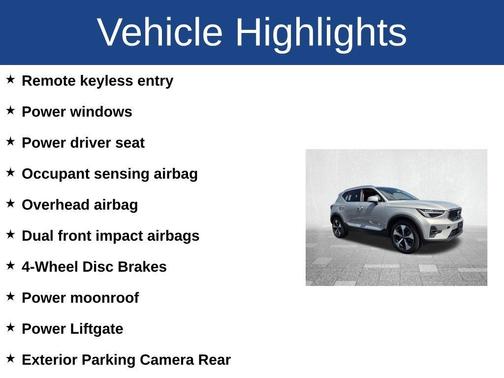 Vehicle Highlights

★ Remote keyless entry

★ Power windows

★ Power driver seat

★ Occupant sensing airbag

★ Overhead airbag

★ Dual front impact airbags

★ 4-Wheel Disc Brakes

★ Power moonroof

★ Power Liftgate

★ Exterior Parking Camera Rear